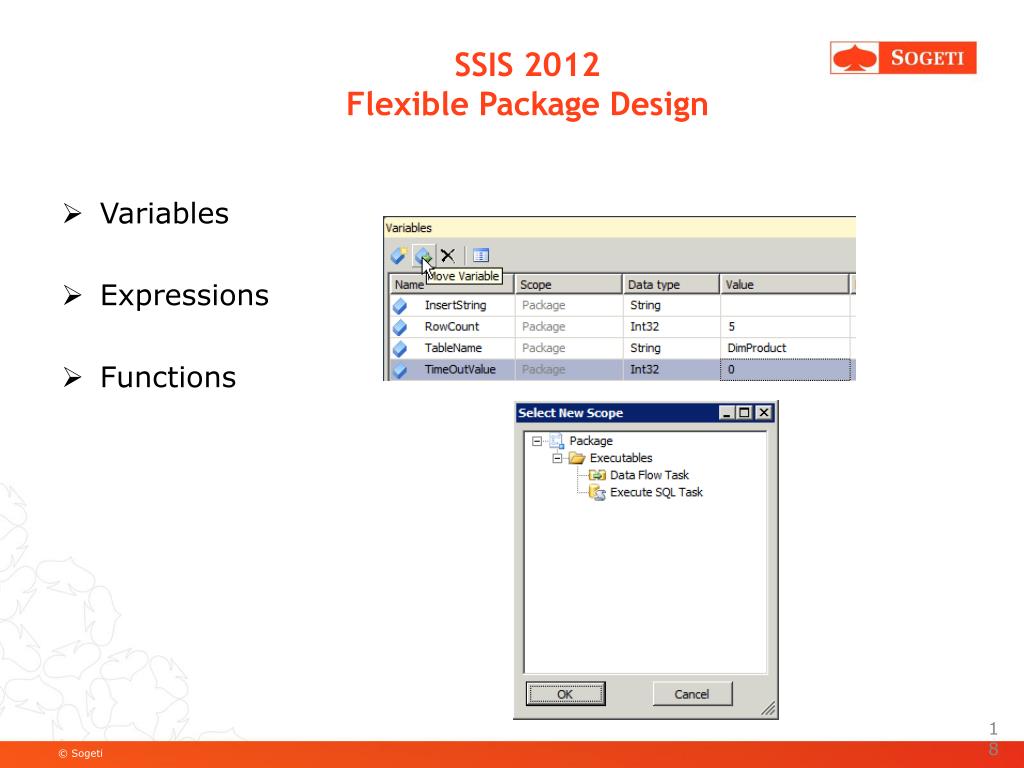 SSIS 2012
Flexible Package Design

SOGETI

➢ Variables

➢ Expressions

➢ Functions

Variables

Move Variable

| Name | Scope | Data type | Value |
|---|---|---|---|
| InsertString | Package | String | |
| RowCount | Package | Int32 | 5 |
| TableName | Package | String | DimProduct |
| TimeOutValue | Package | Int32 | 0 |

Select New Scope

Package
Executables
Data Flow Task
Execute SQL Task

OK
Cancel

© Sogeti

18